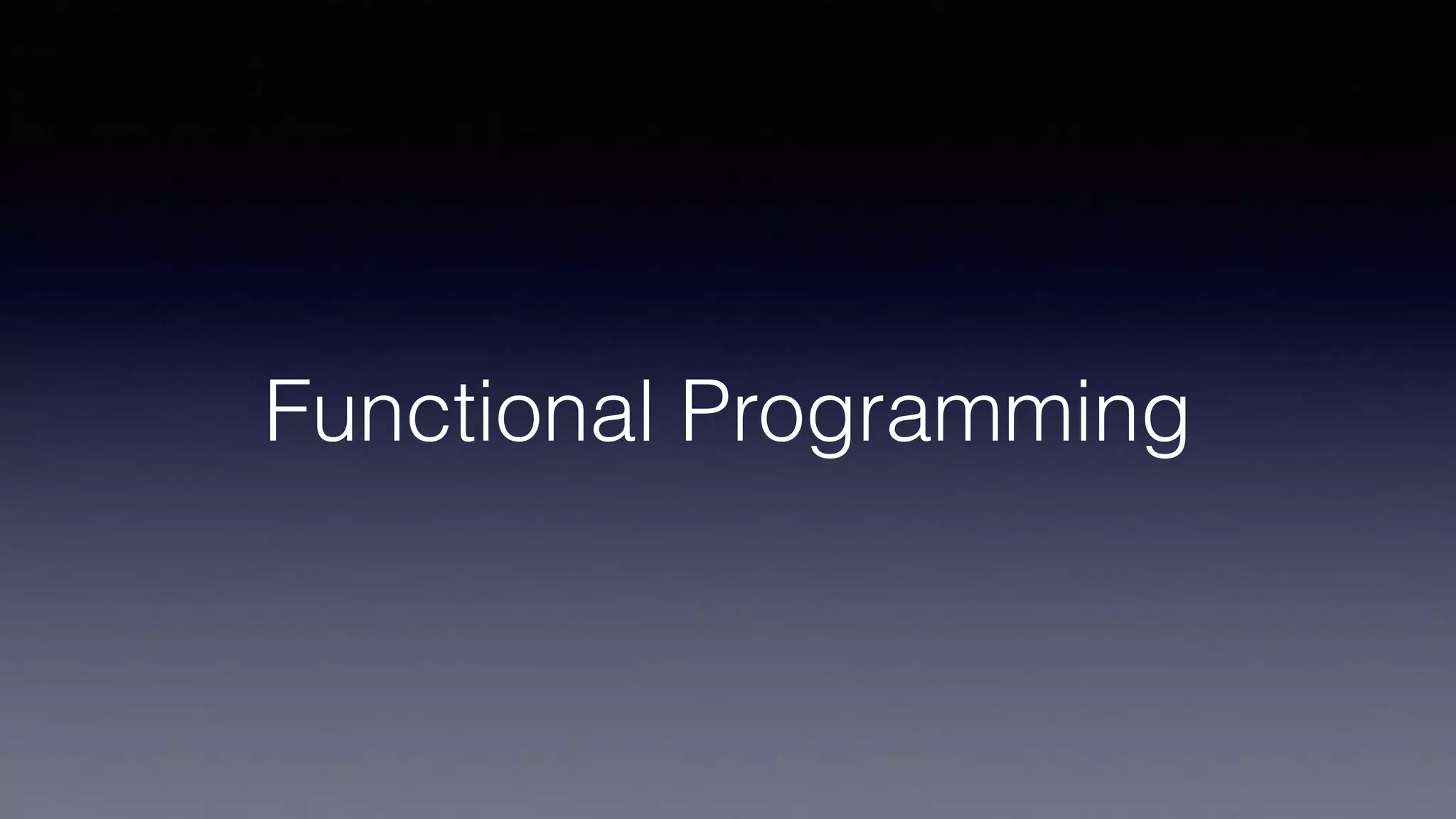 Functional Programming